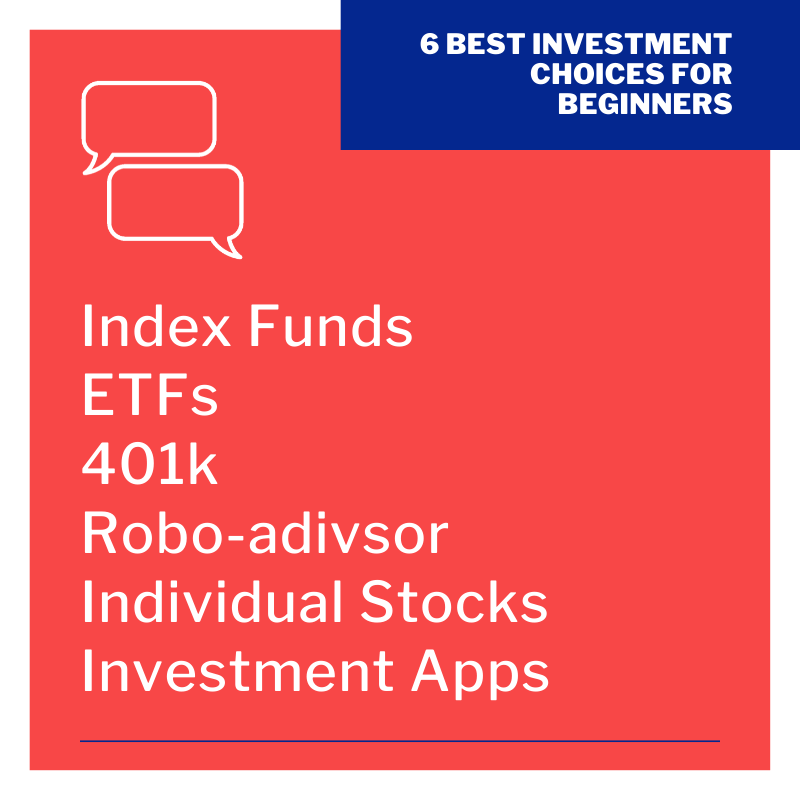 6 BEST INVESTMENT CHOICES FOR BEGINNERS

Index Funds
ETFs
401k
Robo-adivsor
Individual Stocks
Investment Apps